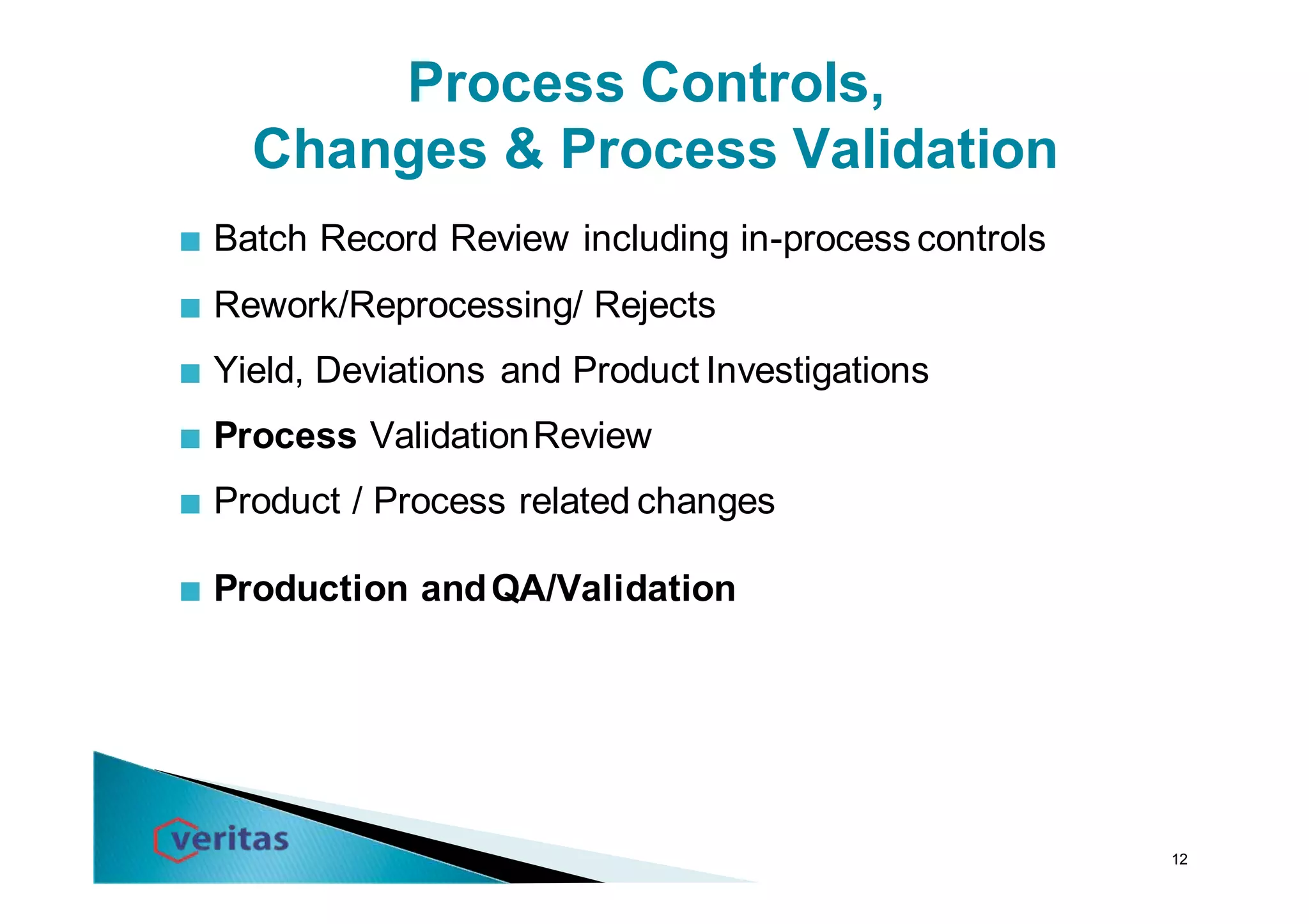 Process Controls,
Changes & Process Validation

■ Batch Record Review including in-process controls

■ Rework/Reprocessing/ Rejects

■ Yield, Deviations and Product Investigations

■ Process Validation Review

■ Product / Process related changes

■ Production and QA/Validation

veritas

12